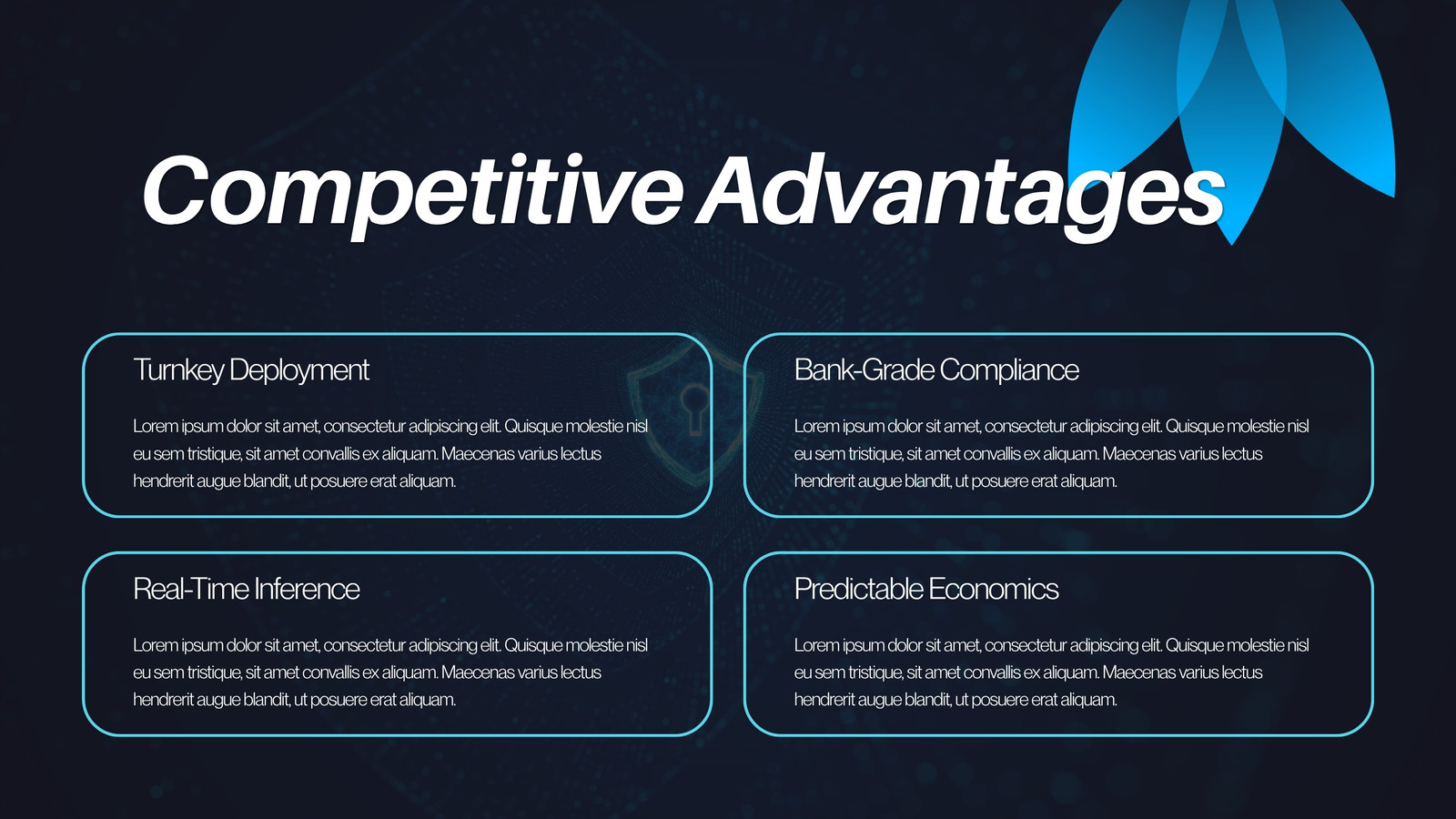 Competitive Advantages

Turnkey Deployment

Lorem ipsum dolor sit amet, consectetur adipiscing elit. Quisque molestie nisl eu sem tristique, sit amet convallis ex aliquam. Maecenas varius lectus hendrerit augue blandit, ut posuere erat aliquam.

Bank-Grade Compliance

Lorem ipsum dolor sit amet, consectetur adipiscing elit. Quisque molestie nisl eu sem tristique, sit amet convallis ex aliquam. Maecenas varius lectus hendrerit augue blandit, ut posuere erat aliquam.

Real-Time Inference

Lorem ipsum dolor sit amet, consectetur adipiscing elit. Quisque molestie nisl eu sem tristique, sit amet convallis ex aliquam. Maecenas varius lectus hendrerit augue blandit, ut posuere erat aliquam.

Predictable Economics

Lorem ipsum dolor sit amet, consectetur adipiscing elit. Quisque molestie nisl eu sem tristique, sit amet convallis ex aliquam. Maecenas varius lectus hendrerit augue blandit, ut posuere erat aliquam.